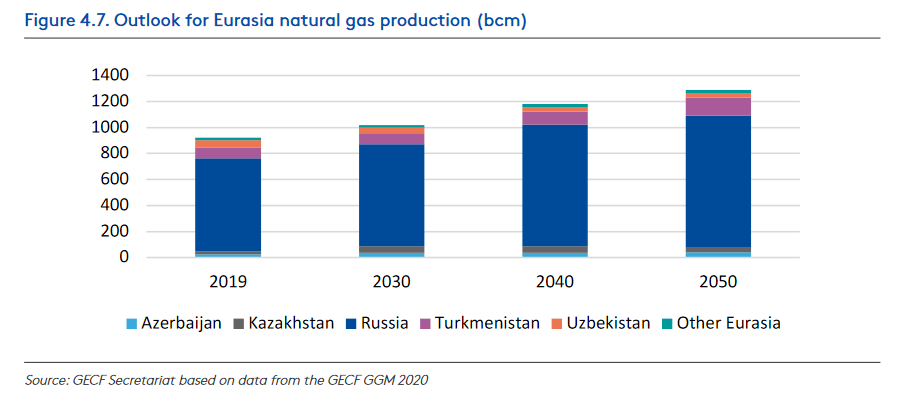 Figure 4.7. Outlook for Eurasia natural gas production (bcm)

1400
1200
1000
800
600
400
200
0

2019
2030
2040
2050

Azerbaijan
Kazakhstan
Russia
Turkmenistan
Uzbekistan
Other Eurasia

Source: GECF Secretariat based on data from the GECF GGM 2020